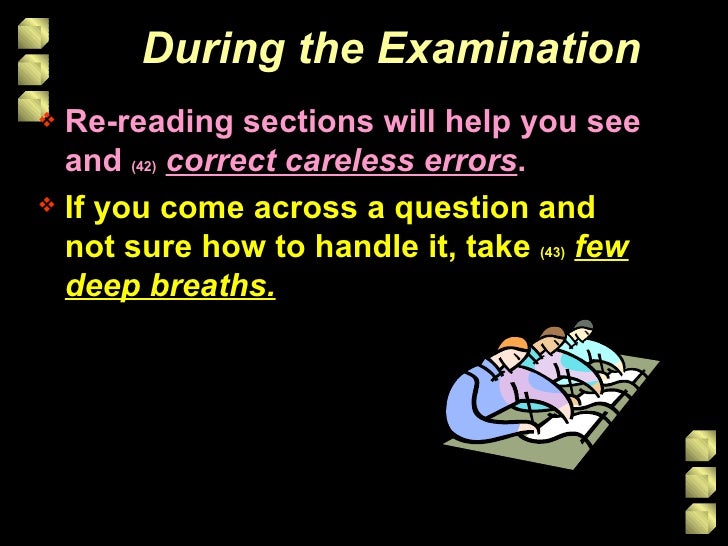 During the Examination

❖ Re-reading sections will help you see and (42) correct careless errors.

❖ If you come across a question and not sure how to handle it, take (43) few deep breaths.